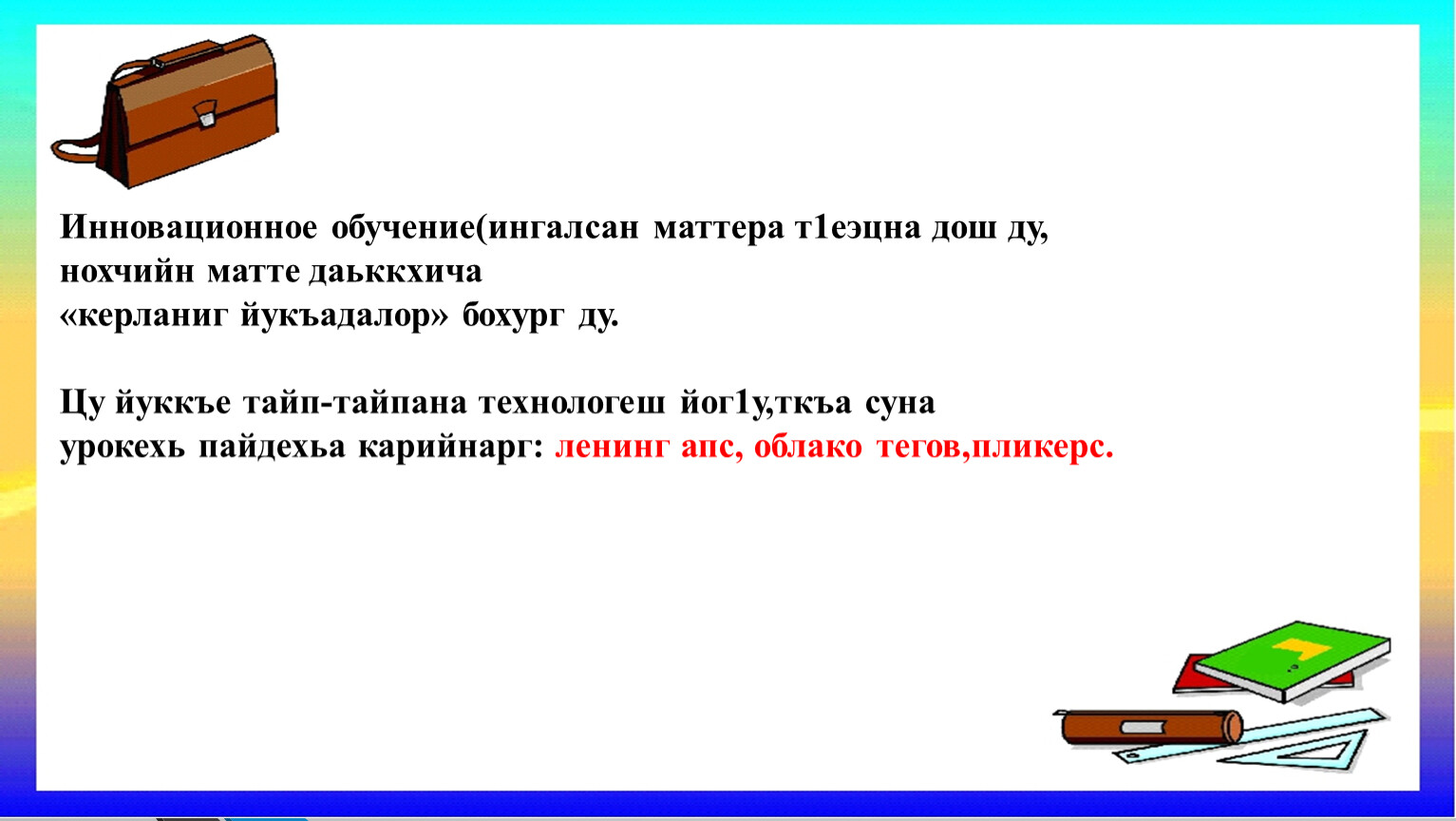 Инновационное обучение(ингалсан маттера т1еэцна дош ду, нохчийн матте даьккхича
«керланиг йукъадалор» бохург ду.

Цу йуккъе тайп-тайпана технологеш йог1у,ткъа суна урокехь пайдехьа карийнарг: ленинг апс, облако тегов,пликерс.